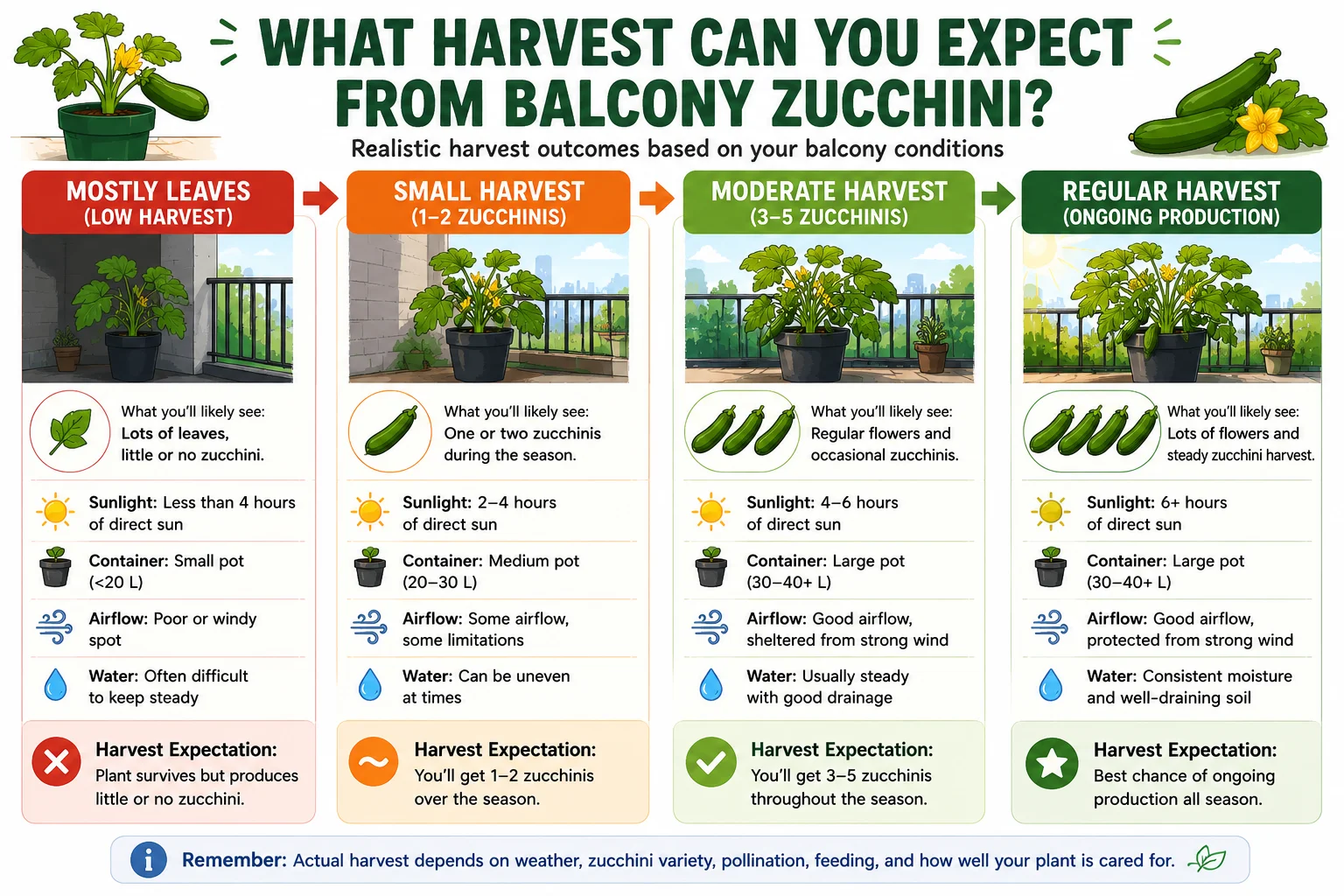 WHAT HARVEST CAN YOU EXPECT FROM BALCONY ZUCCHINI?

Realistic harvest outcomes based on your balcony conditions

MOSTLY LEAVES (LOW HARVEST)

What you'll likely see: Lots of leaves, little or no zucchini.

Sunlight: Less than 4 hours of direct sun

Container: Small pot (<20 L)

Airflow: Poor or windy spot

Water: Often difficult to keep steady

Harvest Expectation: Plant survives but produces little or no zucchini.

SMALL HARVEST (1–2 ZUCCHINIS)

What you'll likely see: One or two zucchinis during the season.

Sunlight: 2–4 hours of direct sun

Container: Medium pot (20–30 L)

Airflow: Some airflow, some limitations

Water: Can be uneven at times

Harvest Expectation: You'll get 1–2 zucchinis over the season.

MODERATE HARVEST (3–5 ZUCCHINIS)

What you'll likely see: Regular flowers and occasional zucchinis.

Sunlight: 4–6 hours of direct sun

Container: Large pot (30–40+ L)

Airflow: Good airflow, sheltered from strong wind

Water: Usually steady with good drainage

Harvest Expectation: You'll get 3–5 zucchinis throughout the season.

REGULAR HARVEST (ONGOING PRODUCTION)

What you'll likely see: Lots of flowers and steady zucchini harvest.

Sunlight: 6+ hours of direct sun

Container: Large pot (30–40+ L)

Airflow: Good airflow, protected from strong wind

Water: Consistent moisture and well-draining soil

Harvest Expectation: Best chance of ongoing production all season.

Remember: Actual harvest depends on weather, zucchini variety, pollination, feeding, and how well your plant is cared for.